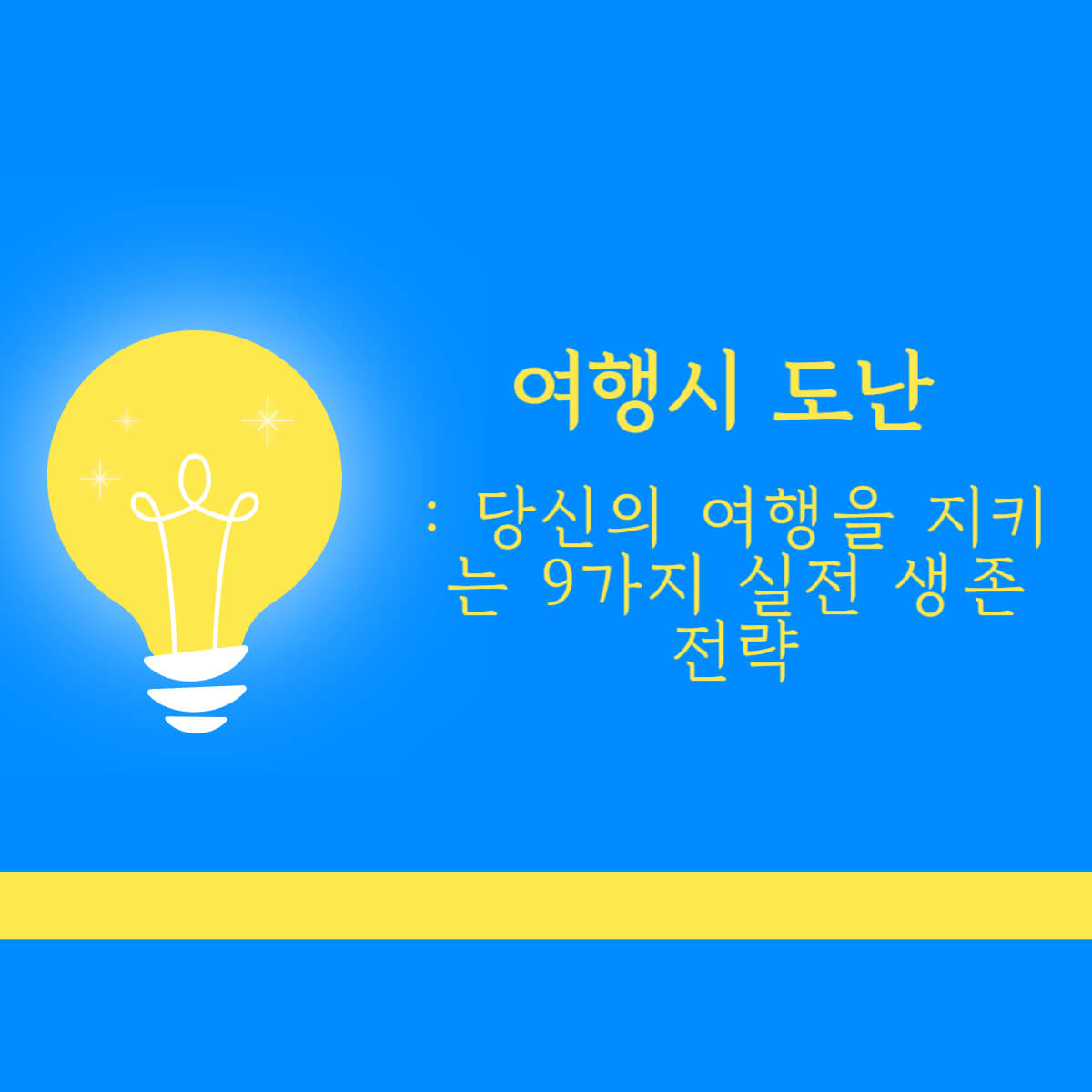 여행시 도난

: 당신의 여행을 지키는 9가지 실전 생존 전략